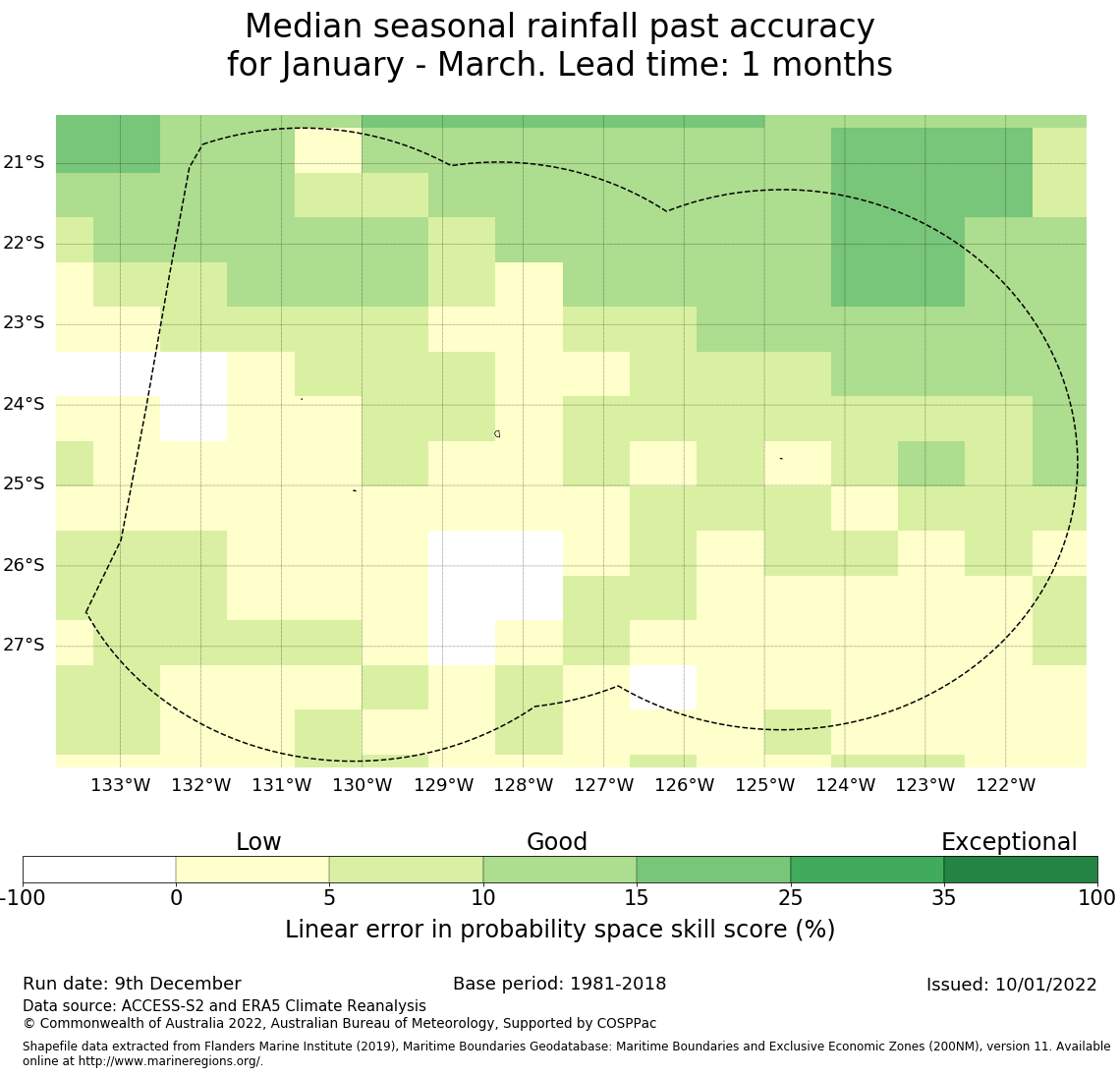 Median seasonal rainfall past accuracy
for January - March. Lead time: 1 months

21°S
22°S
23°S
24°S
25°S
26°S
27°S

133°W 132°W 131°W 130°W 129°W 128°W 127°W 126°W 125°W 124°W 123°W 122°W

Low
Good
Exceptional

-100 0 5 10 15 25 35 100

Linear error in probability space skill score (%)

Run date: 9th December
Base period: 1981-2018
Issued: 10/01/2022
Data source: ACCESS-S2 and ERA5 Climate Reanalysis
© Commonwealth of Australia 2022, Australian Bureau of Meteorology, Supported by COSPPac

Shapefile data extracted from Flanders Marine Institute (2019), Maritime Boundaries Geodatabase: Maritime Boundaries and Exclusive Economic Zones (200NM), version 11. Available online at http://www.marineregions.org/.